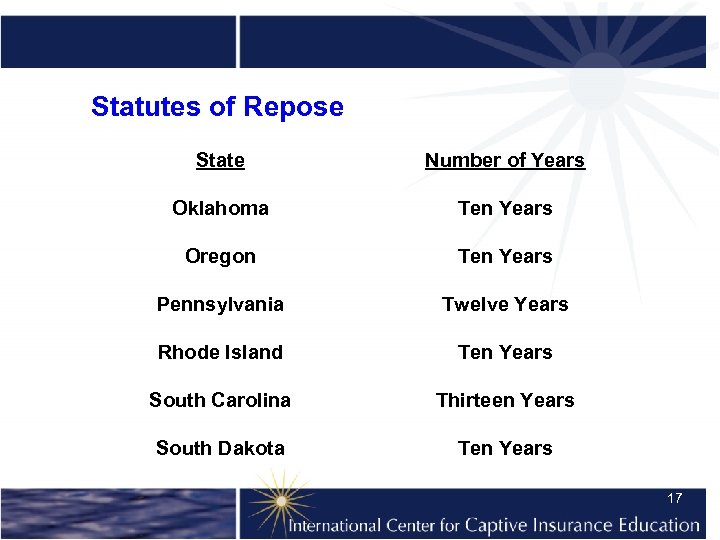 Statutes of Repose

| State | Number of Years |
|---|---|
| Oklahoma | Ten Years |
| Oregon | Ten Years |
| Pennsylvania | Twelve Years |
| Rhode Island | Ten Years |
| South Carolina | Thirteen Years |
| South Dakota | Ten Years |

17

International Center for Captive Insurance Education